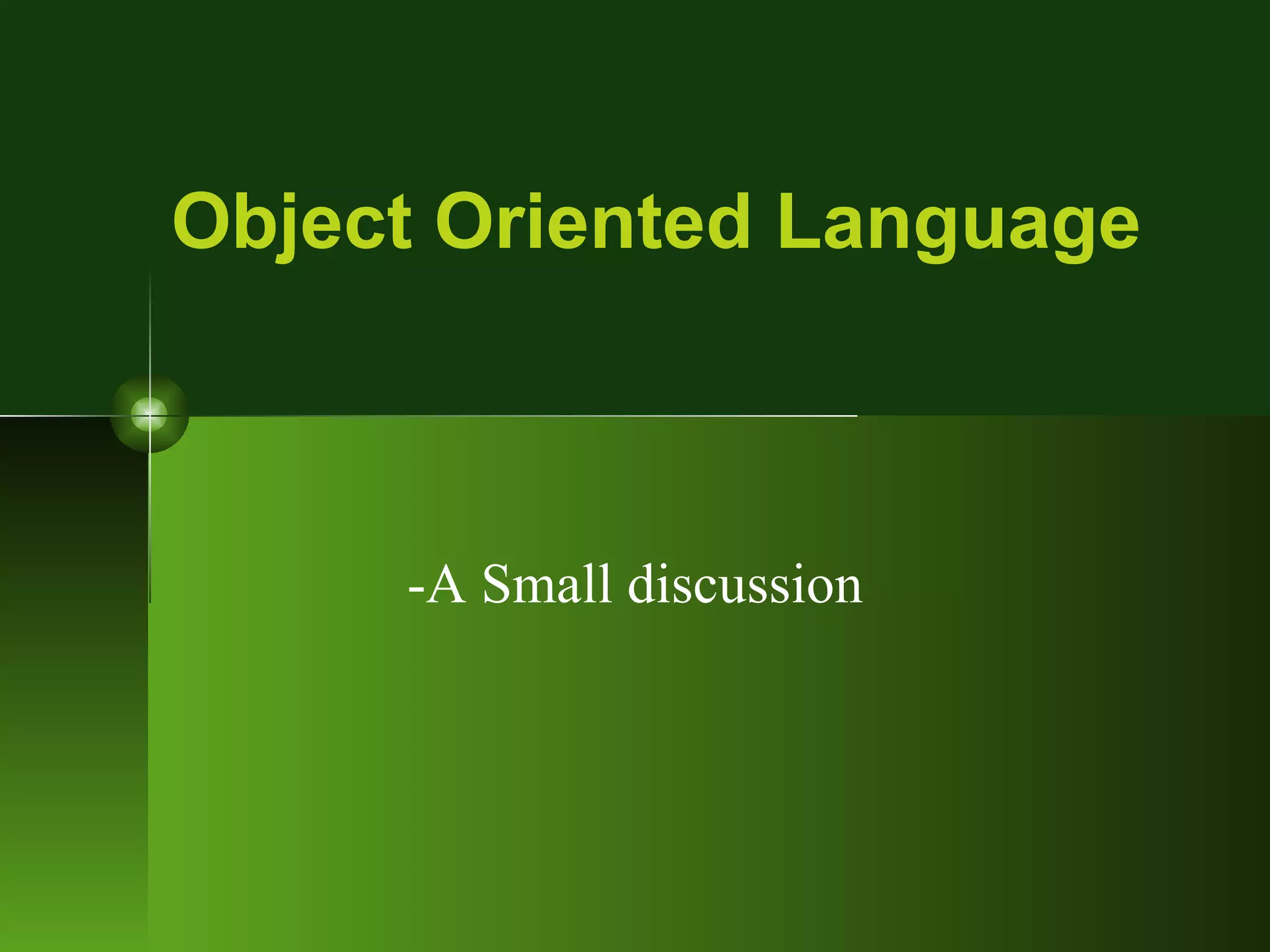 Object Oriented Language

-A Small discussion